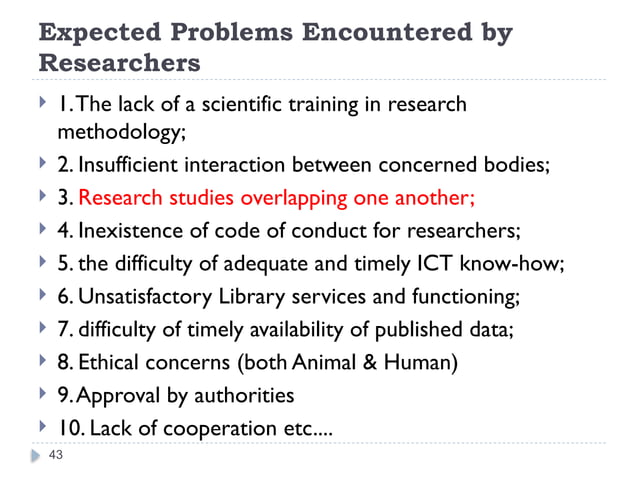 Expected Problems Encountered by Researchers

1. The lack of a scientific training in research methodology;
2. Insufficient interaction between concerned bodies;
3. Research studies overlapping one another;
4. Inexistence of code of conduct for researchers;
5. the difficulty of adequate and timely ICT know-how;
6. Unsatisfactory Library services and functioning;
7. difficulty of timely availability of published data;
8. Ethical concerns (both Animal & Human)
9. Approval by authorities
10. Lack of cooperation etc....

43